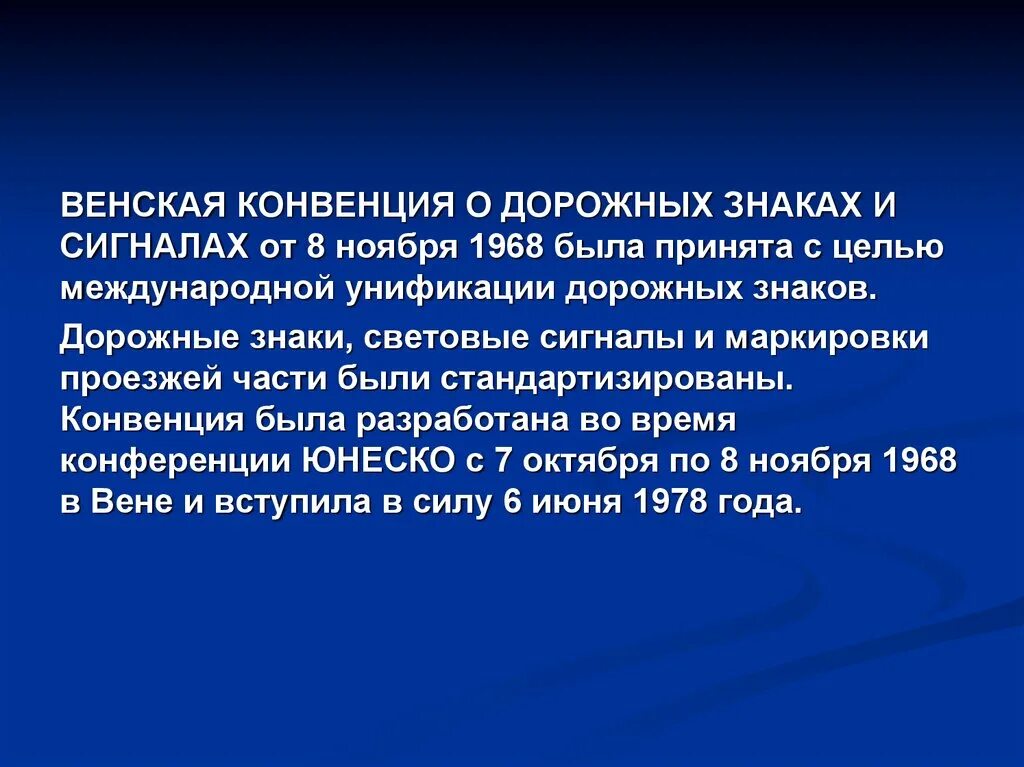 ВЕНСКАЯ КОНВЕНЦИЯ О ДОРОЖНЫХ ЗНАКАХ И СИГНАЛАХ от 8 ноября 1968 была принята с целью международной унификации дорожных знаков.

Дорожные знаки, световые сигналы и маркировки проезжей части были стандартизированы. Конвенция была разработана во время конференции ЮНЕСКО с 7 октября по 8 ноября 1968 в Вене и вступила в силу 6 июня 1978 года.